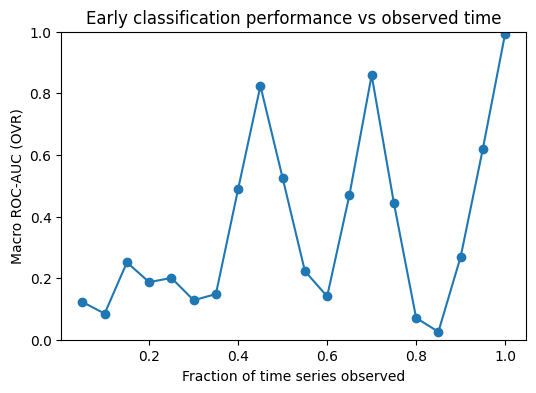 Early classification performance vs observed time

Macro ROC-AUC (OVR)

1.0
0.8
0.6
0.4
0.2
0.0

0.2
0.4
0.6
0.8
1.0

Fraction of time series observed